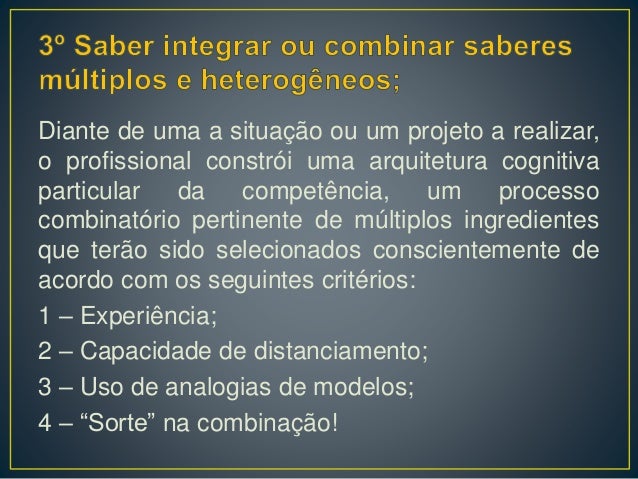 3º Saber integrar ou combinar saberes múltiplos e heterogêneos;

Diante de uma a situação ou um projeto a realizar, o profissional constrói uma arquitetura cognitiva particular da competência, um processo combinatório pertinente de múltiplos ingredientes que terão sido selecionados conscientemente de acordo com os seguintes critérios:

1 – Experiência;

2 – Capacidade de distanciamento;

3 – Uso de analogias de modelos;

4 – “Sorte” na combinação!